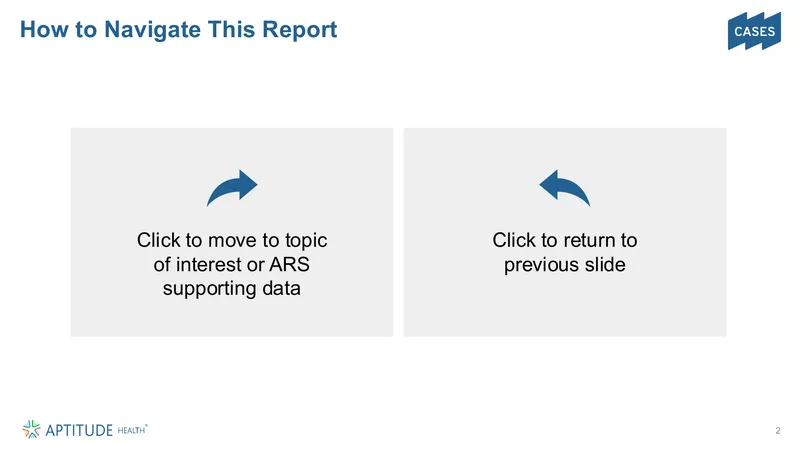 How to Navigate This Report

CASES

Click to move to topic of interest or ARS supporting data

Click to return to previous slide

APTITUDE HEALTH®

2